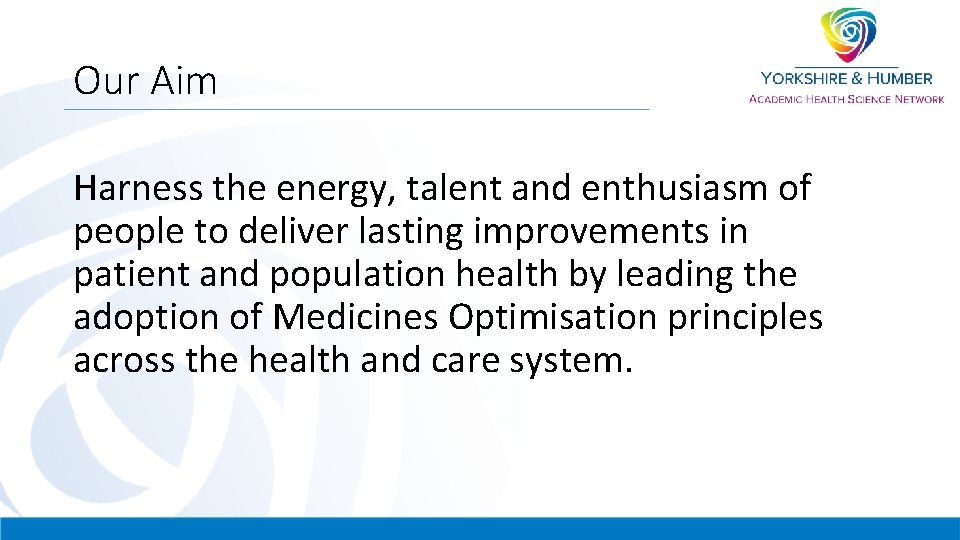 Our Aim

YORKSHIRE & HUMBER
ACADEMIC HEALTH SCIENCE NETWORK

Harness the energy, talent and enthusiasm of people to deliver lasting improvements in patient and population health by leading the adoption of Medicines Optimisation principles across the health and care system.